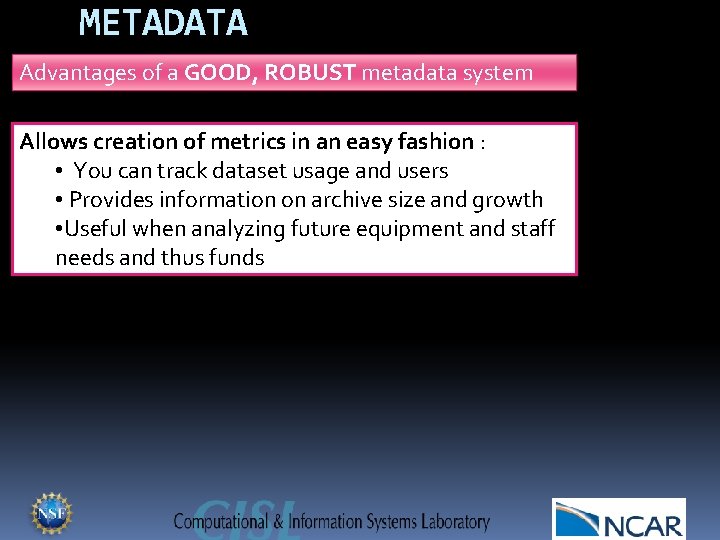 METADATA

Advantages of a GOOD, ROBUST metadata system

Allows creation of metrics in an easy fashion :

• You can track dataset usage and users
• Provides information on archive size and growth
•Useful when analyzing future equipment and staff needs and thus funds

NSF

CISL
Computational & Information Systems Laboratory

NCAR